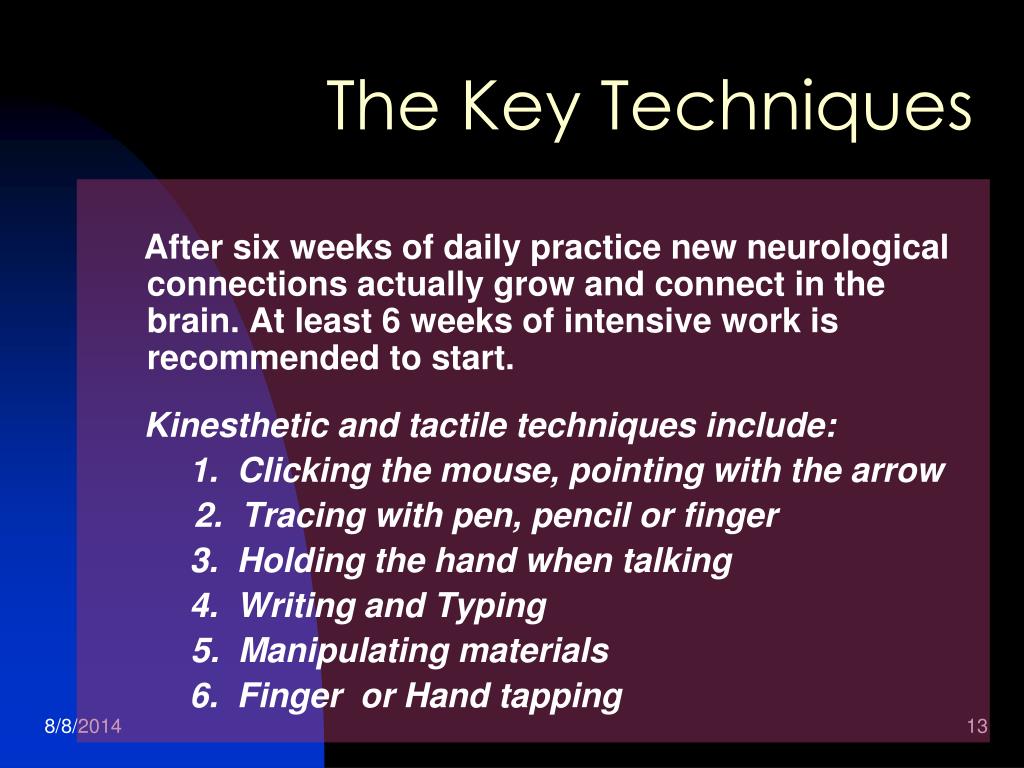 The Key Techniques

After six weeks of daily practice new neurological connections actually grow and connect in the brain. At least 6 weeks of intensive work is recommended to start.

Kinesthetic and tactile techniques include:
1. Clicking the mouse, pointing with the arrow
2. Tracing with pen, pencil or finger
3. Holding the hand when talking
4. Writing and Typing
5. Manipulating materials
6. Finger or Hand tapping

8/8/2014

13